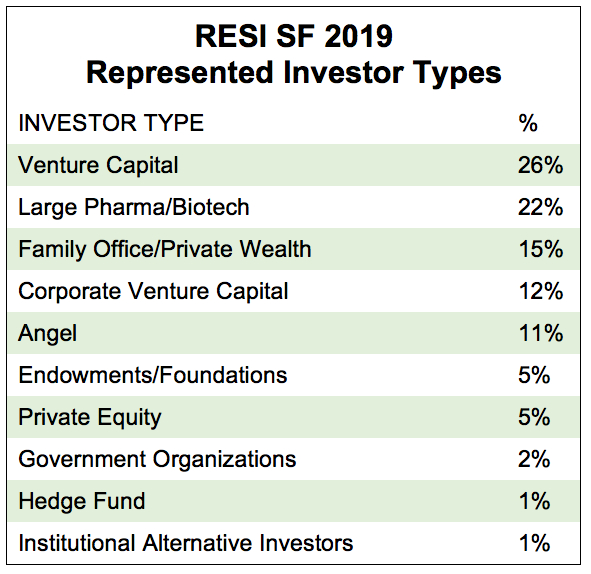 RESI SF 2019
Represented Investor Types

| INVESTOR TYPE | % |
|---|---|
| Venture Capital | 26% |
| Large Pharma/Biotech | 22% |
| Family Office/Private Wealth | 15% |
| Corporate Venture Capital | 12% |
| Angel | 11% |
| Endowments/Foundations | 5% |
| Private Equity | 5% |
| Government Organizations | 2% |
| Hedge Fund | 1% |
| Institutional Alternative Investors | 1% |